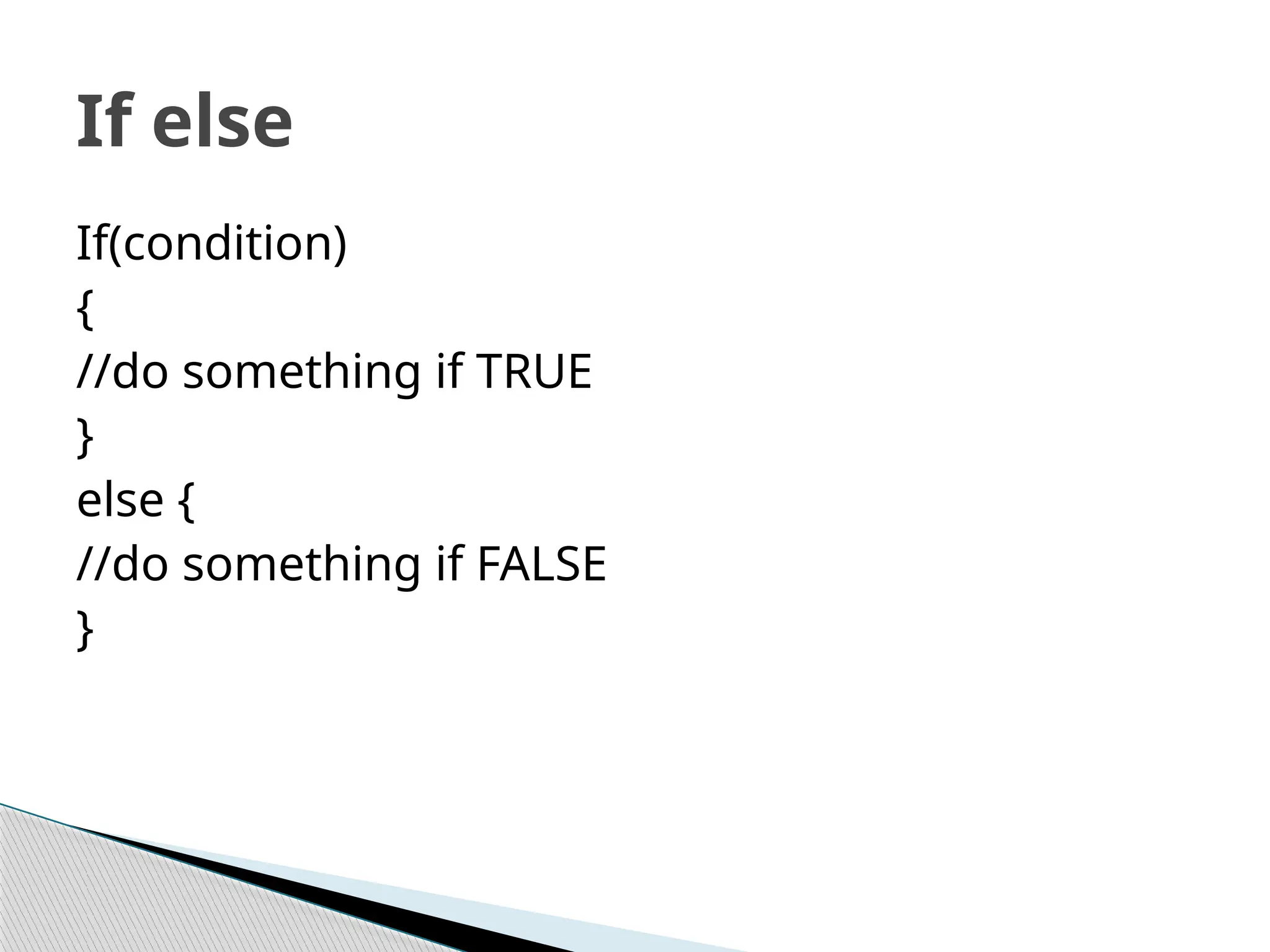 If else

If(condition)
{
//do something if TRUE
}
else {
//do something if FALSE
}